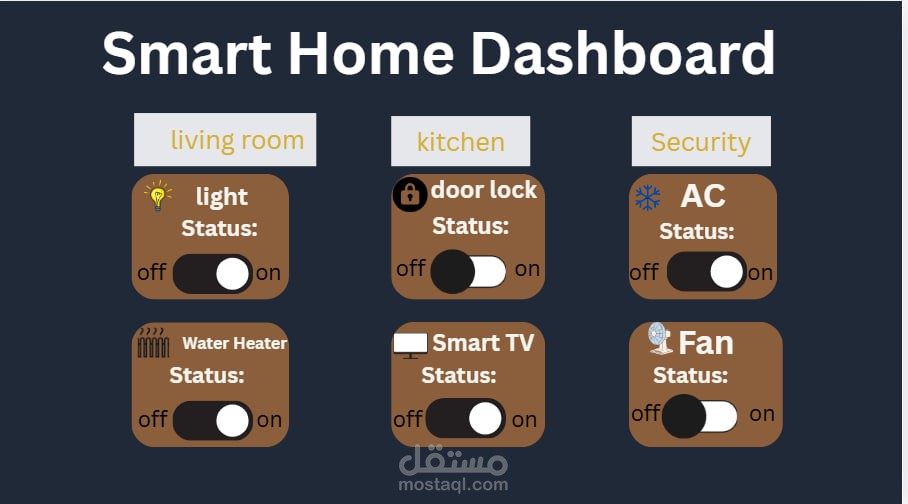 Smart Home Dashboard

living room

light
Status:
off on

Water Heater
Status:
off on

kitchen

door lock
Status:
off on

Smart TV
Status:
off on

Security

AC
Status:
off on

Fan
Status:
off on

مستقل
mostaql.com